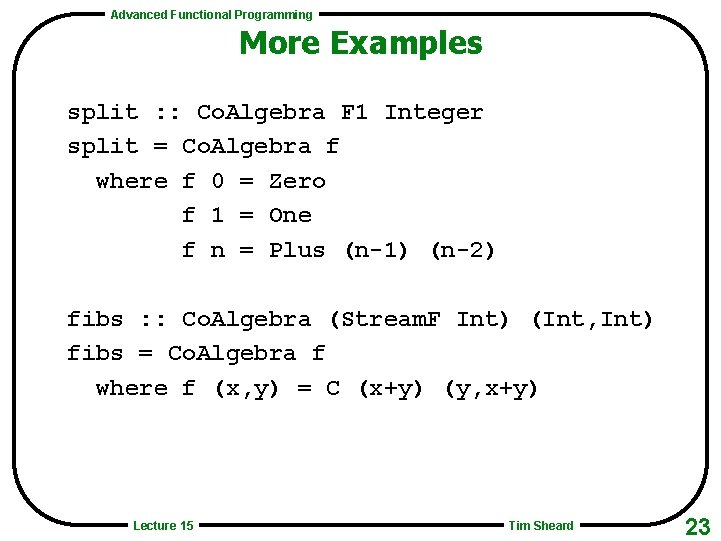 Advanced Functional Programming

More Examples

split :: CoAlgebra F1 Integer
split = CoAlgebra f
  where f 0 = Zero
        f 1 = One
        f n = Plus (n-1) (n-2)

fibs :: CoAlgebra (StreamF Int) (Int,Int)
fibs = CoAlgebra f
  where f (x,y) = C (x+y) (y,x+y)

Lecture 15

Tim Sheard

23